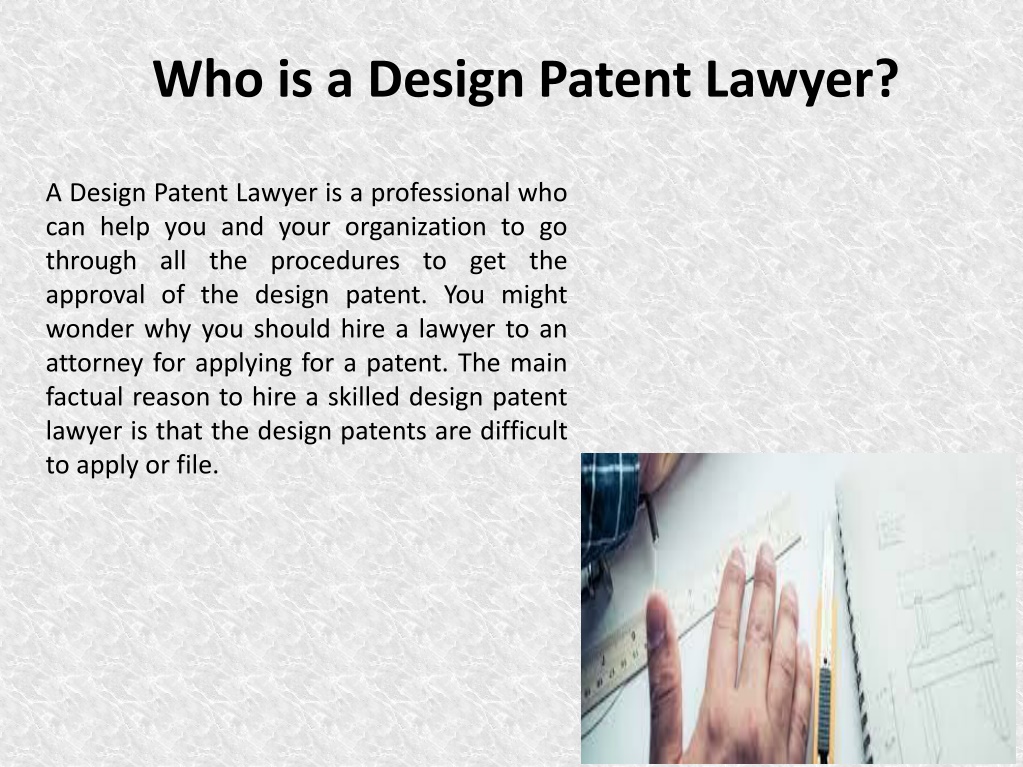 Who is a Design Patent Lawyer?

A Design Patent Lawyer is a professional who can help you and your organization to go through all the procedures to get the approval of the design patent. You might wonder why you should hire a lawyer to an attorney for applying for a patent. The main factual reason to hire a skilled design patent lawyer is that the design patents are difficult to apply or file.